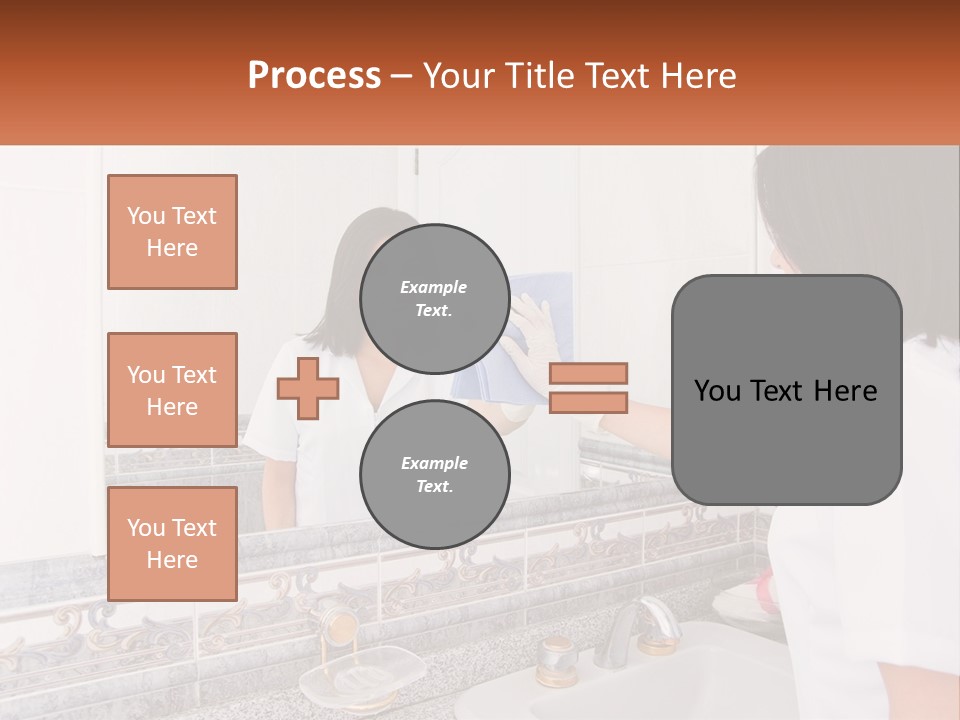 Process – Your Title Text Here

You Text Here

You Text Here

You Text Here

Example Text.

Example Text.

You Text Here